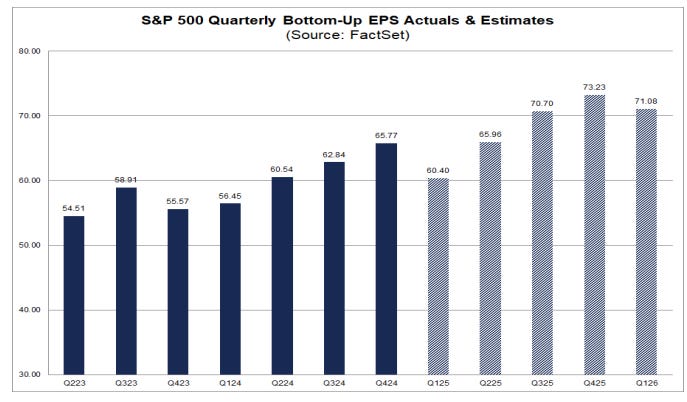 S&P 500 Quarterly Bottom-Up EPS Actuals & Estimates
(Source: FactSet)

80.00
70.00
60.00
50.00
40.00
30.00

54.51
58.91
55.57
56.45
60.54
62.84
65.77
60.40
65.96
70.70
73.23
71.08

Q223
Q323
Q423
Q124
Q224
Q324
Q424
Q125
Q225
Q325
Q425
Q126